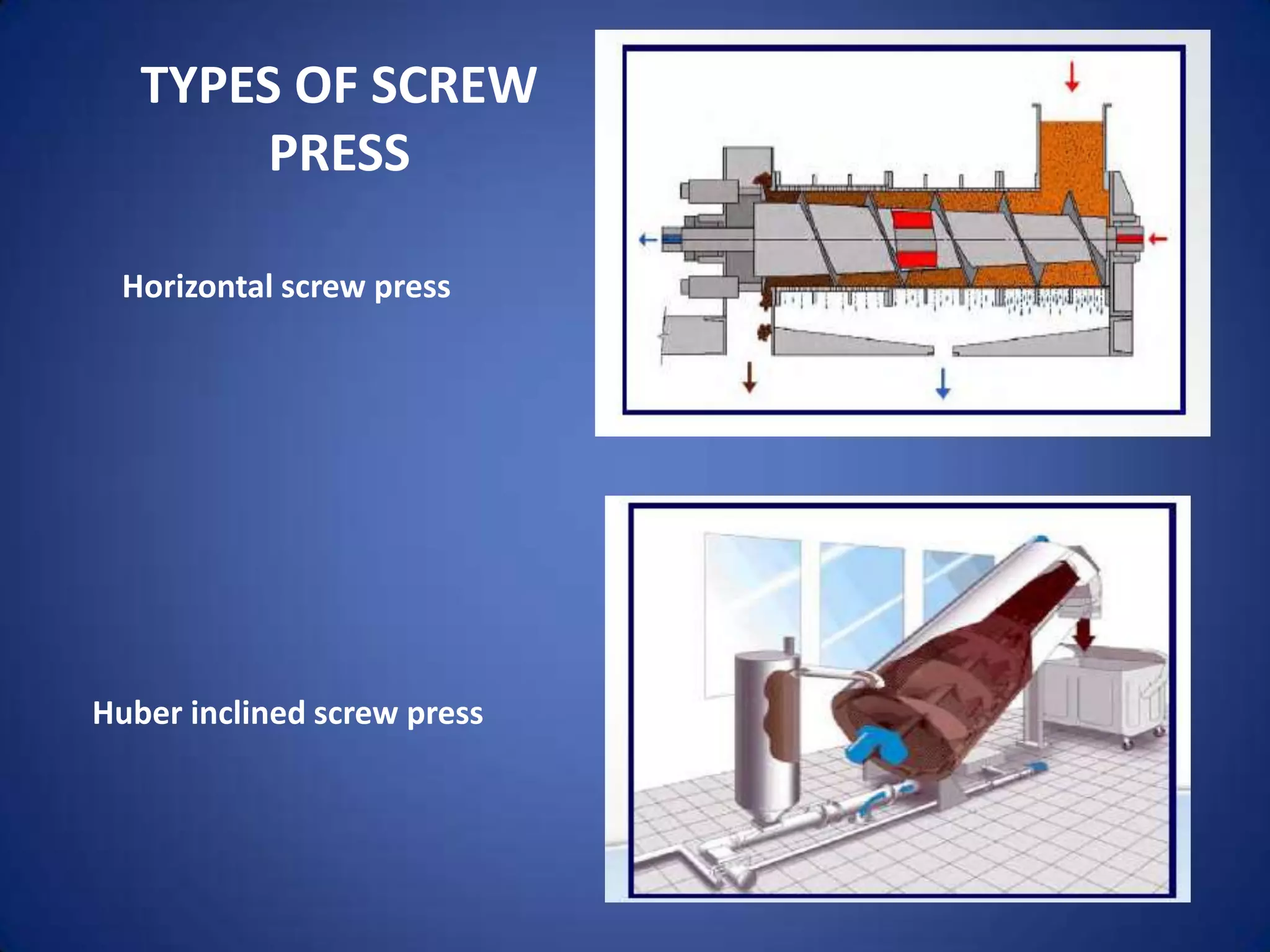 TYPES OF SCREW PRESS

Horizontal screw press

Huber inclined screw press